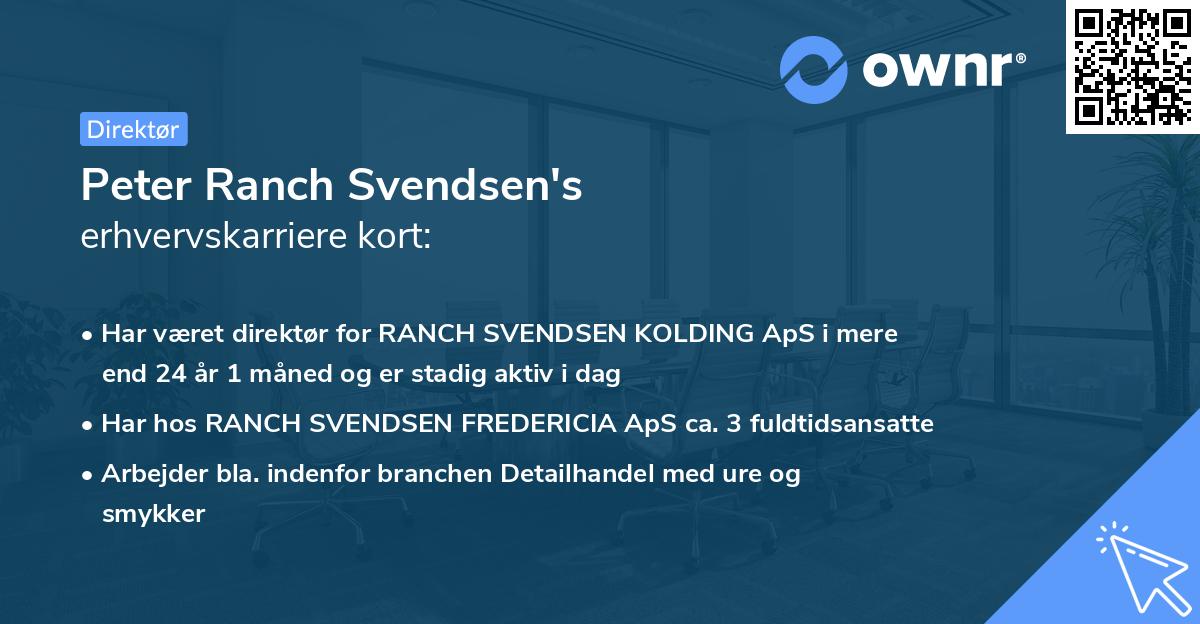 ownr®

Direktør

Peter Ranch Svendsen's
erhvervskarriere kort:

• Har været direktør for RANCH SVENDSEN KOLDING ApS i mere end 24 år 1 måned og er stadig aktiv i dag

• Har hos RANCH SVENDSEN FREDERICIA ApS ca. 3 fuldtidsansatte

• Arbejder bla. indenfor branchen Detailhandel med ure og smykker